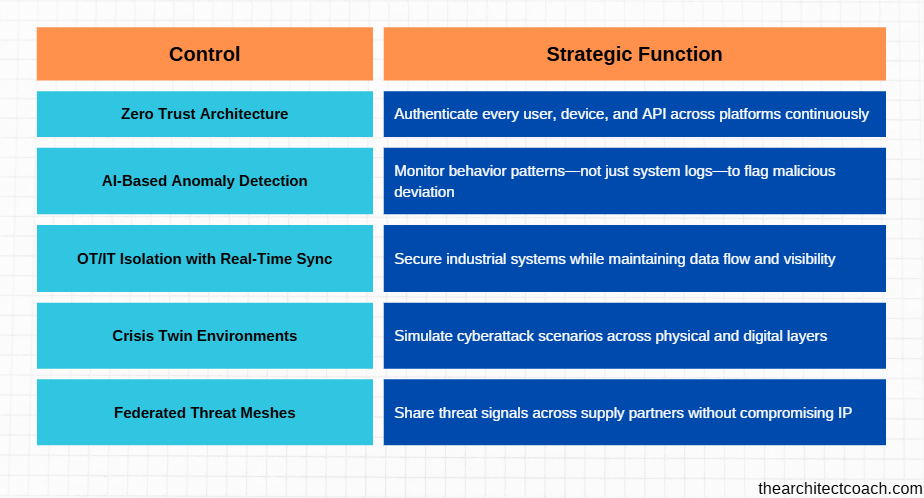 | Control | Strategic Function |
|---|---|
| Zero Trust Architecture | Authenticate every user, device, and API across platforms continuously |
| AI-Based Anomaly Detection | Monitor behavior patterns—not just system logs—to flag malicious deviation |
| OT/IT Isolation with Real-Time Sync | Secure industrial systems while maintaining data flow and visibility |
| Crisis Twin Environments | Simulate cyberattack scenarios across physical and digital layers |
| Federated Threat Meshes | Share threat signals across supply partners without compromising IP |

thearchitectcoach.com